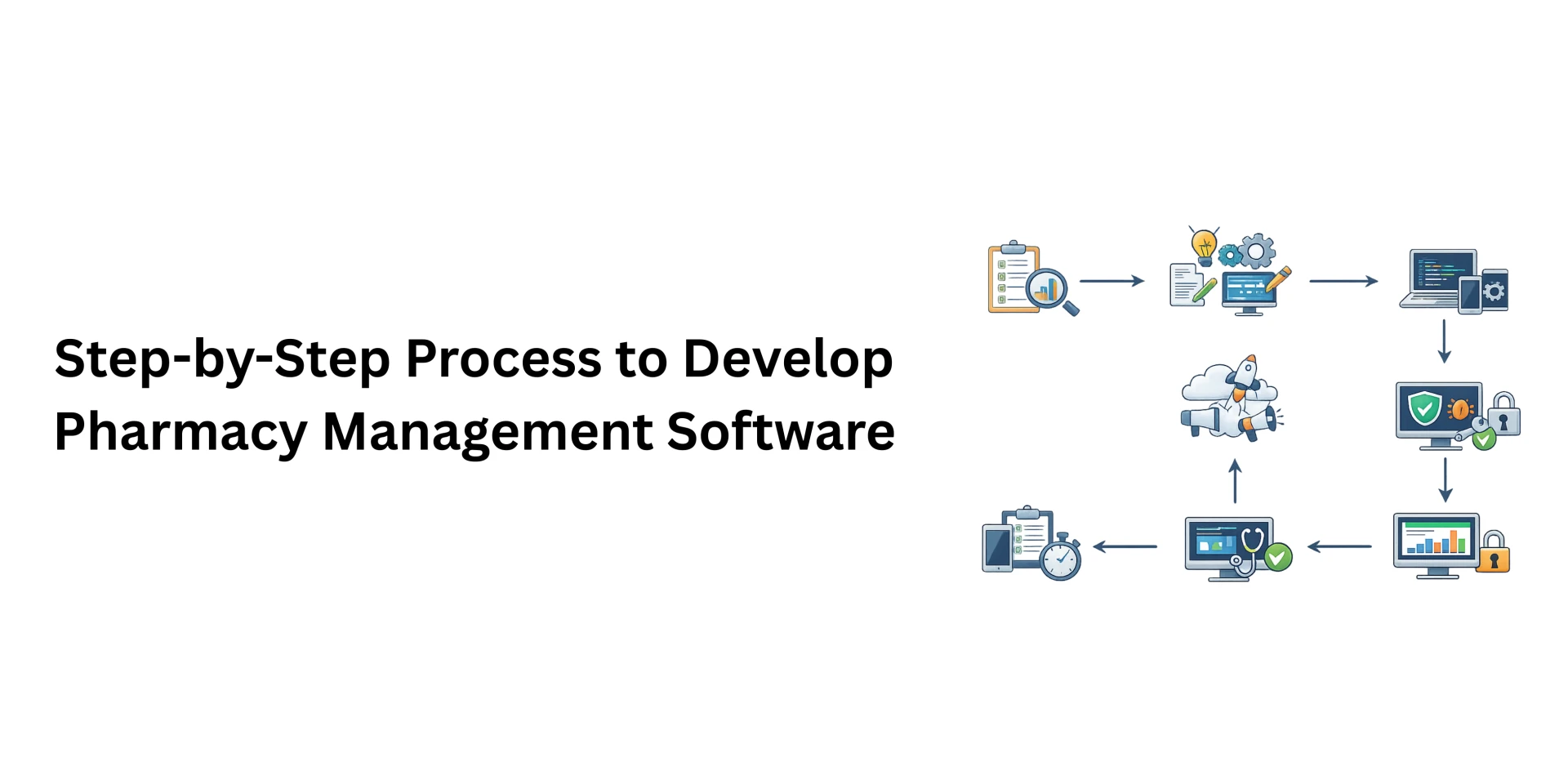 Step-by-Step Process to Develop Pharmacy Management Software